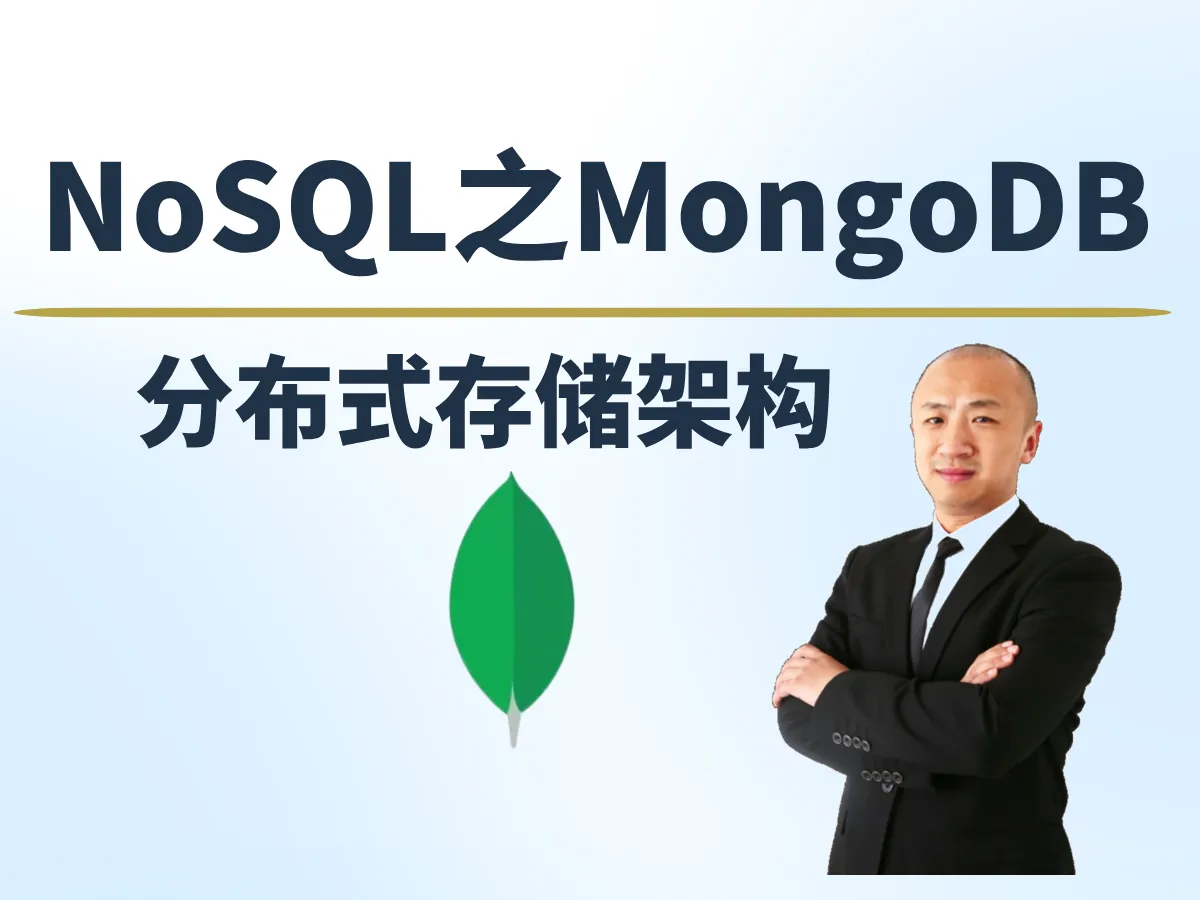 NoSQL之MongoDB

分布式存储架构